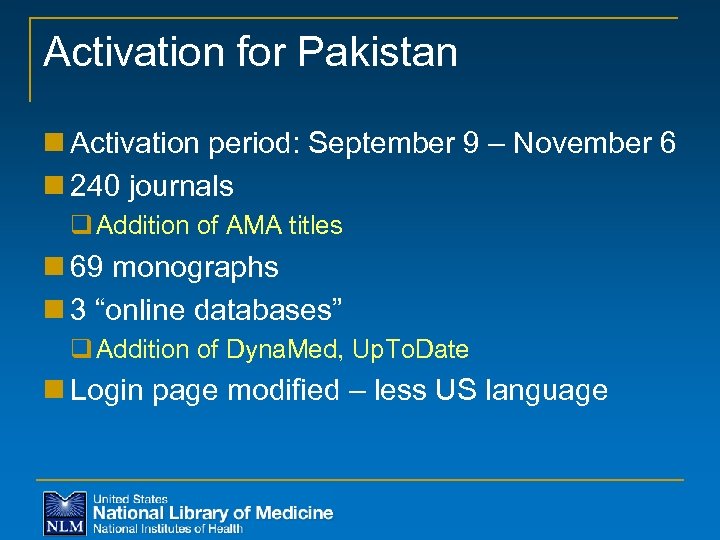 Activation for Pakistan

Activation period: September 9 – November 6

240 journals

Addition of AMA titles

69 monographs

3 “online databases”

Addition of DynaMed, UpToDate

Login page modified – less US language

NLM
United States
National Library of Medicine
National Institutes of Health